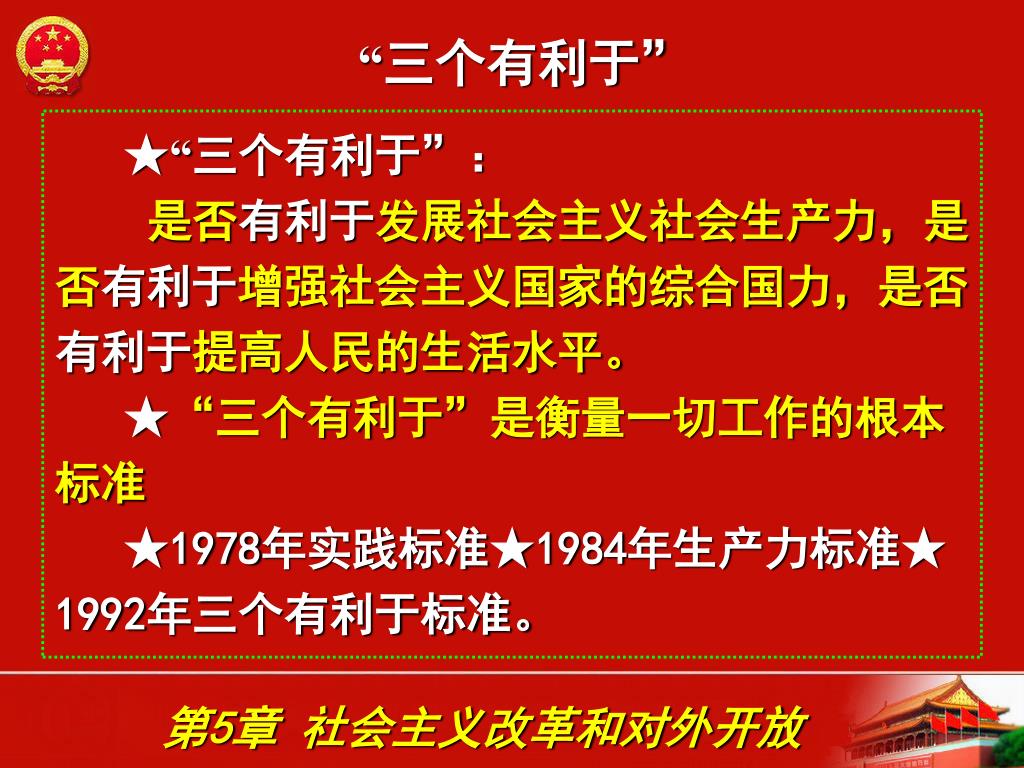 “三个有利于”

★“三个有利于”：

是否有利于发展社会主义社会生产力，是否有利于增强社会主义国家的综合国力，是否有利于提高人民的生活水平。

★“三个有利于”是衡量一切工作的根本标准

★1978年实践标准★1984年生产力标准★1992年三个有利于标准。

第5章 社会主义改革和对外开放